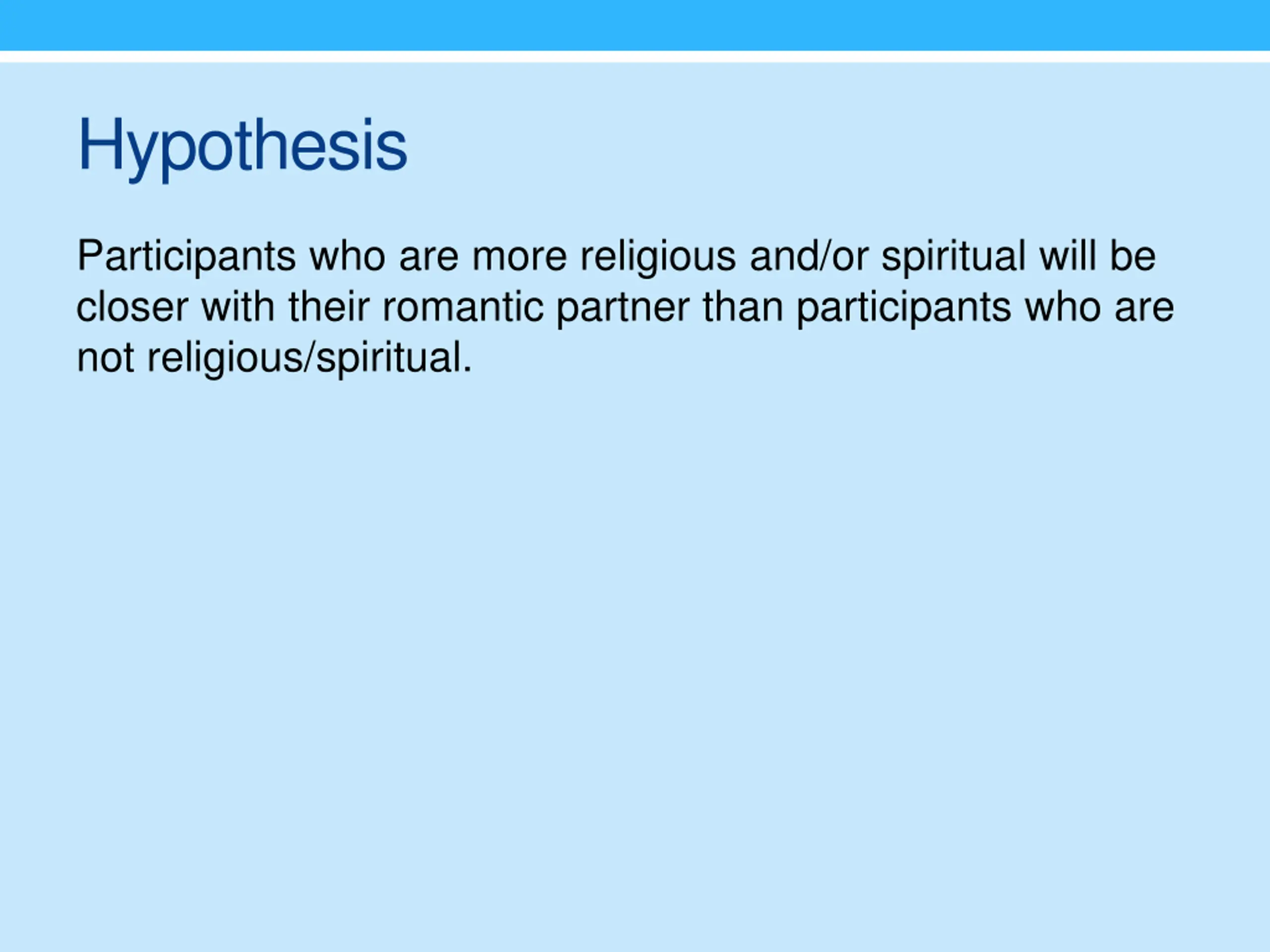 Hypothesis

Participants who are more religious and/or spiritual will be closer with their romantic partner than participants who are not religious/spiritual.